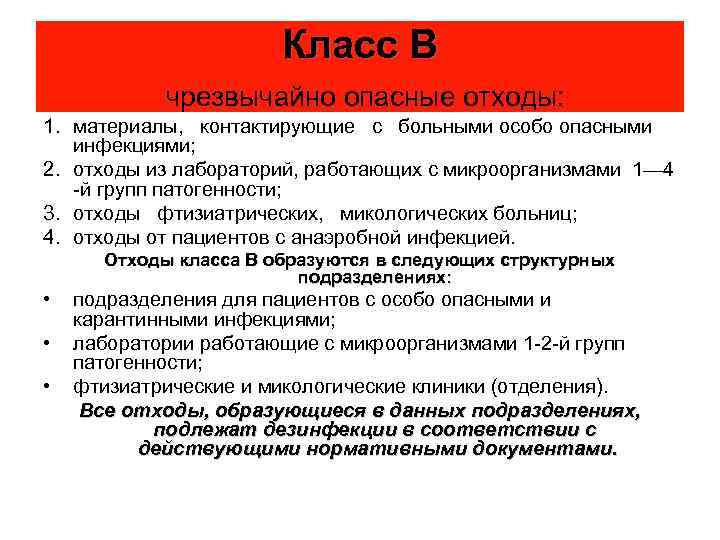 Класс В

чрезвычайно опасные отходы:

1. материалы, контактирующие с больными особо опасными инфекциями;
2. отходы из лабораторий, работающих с микроорганизмами 1—4 -й групп патогенности;
3. отходы фтизиатрических, микологических больниц;
4. отходы от пациентов с анаэробной инфекцией.

Отходы класса В образуются в следующих структурных подразделениях:

• подразделения для пациентов с особо опасными и карантинными инфекциями;
• лаборатории работающие с микроорганизмами 1-2-й групп патогенности;
• фтизиатрические и микологические клиники (отделения).

Все отходы, образующиеся в данных подразделениях, подлежат дезинфекции в соответствии с действующими нормативными документами.